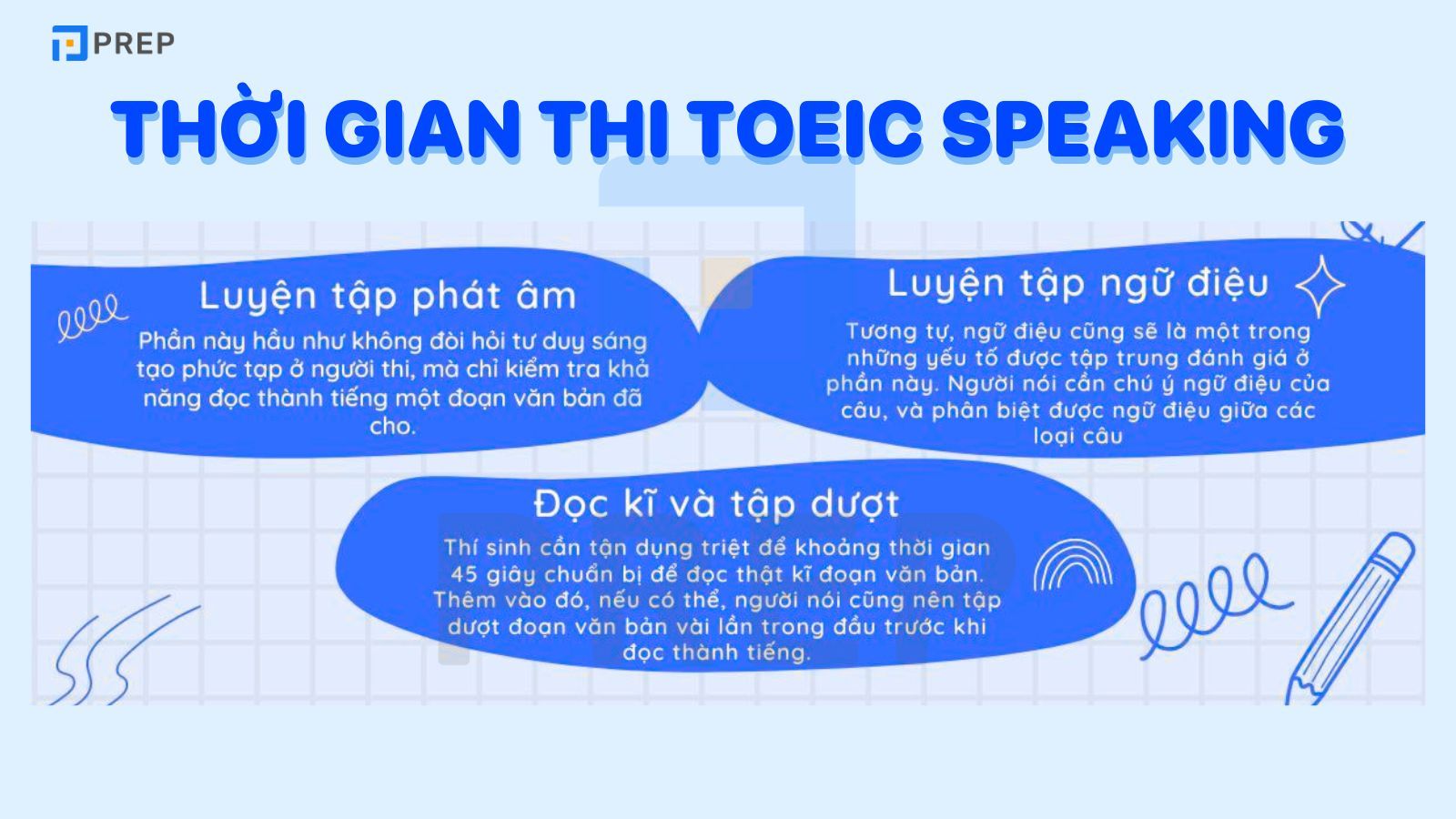 PREP

THỜI GIAN THI TOEIC SPEAKING

Luyện tập phát âm

Phần này hầu như không đòi hỏi tư duy sáng tạo phức tạp ở người thi, mà chỉ kiểm tra khả năng đọc thành tiếng một đoạn văn bản đã cho.

Luyện tập ngữ điệu

Tương tự, ngữ điệu cũng sẽ là một trong những yếu tố được tập trung đánh giá ở phần này. Người nói cần chú ý ngữ điệu của câu, và phân biệt được ngữ điệu giữa các loại câu

Đọc kĩ và tập dượt

Thí sinh cần tận dụng triệt để khoảng thời gian 45 giây chuẩn bị để đọc thật kĩ đoạn văn bản. Thêm vào đó, nếu có thể, người nói cũng nên tập dượt đoạn văn bản vài lần trong đầu trước khi đọc thành tiếng.